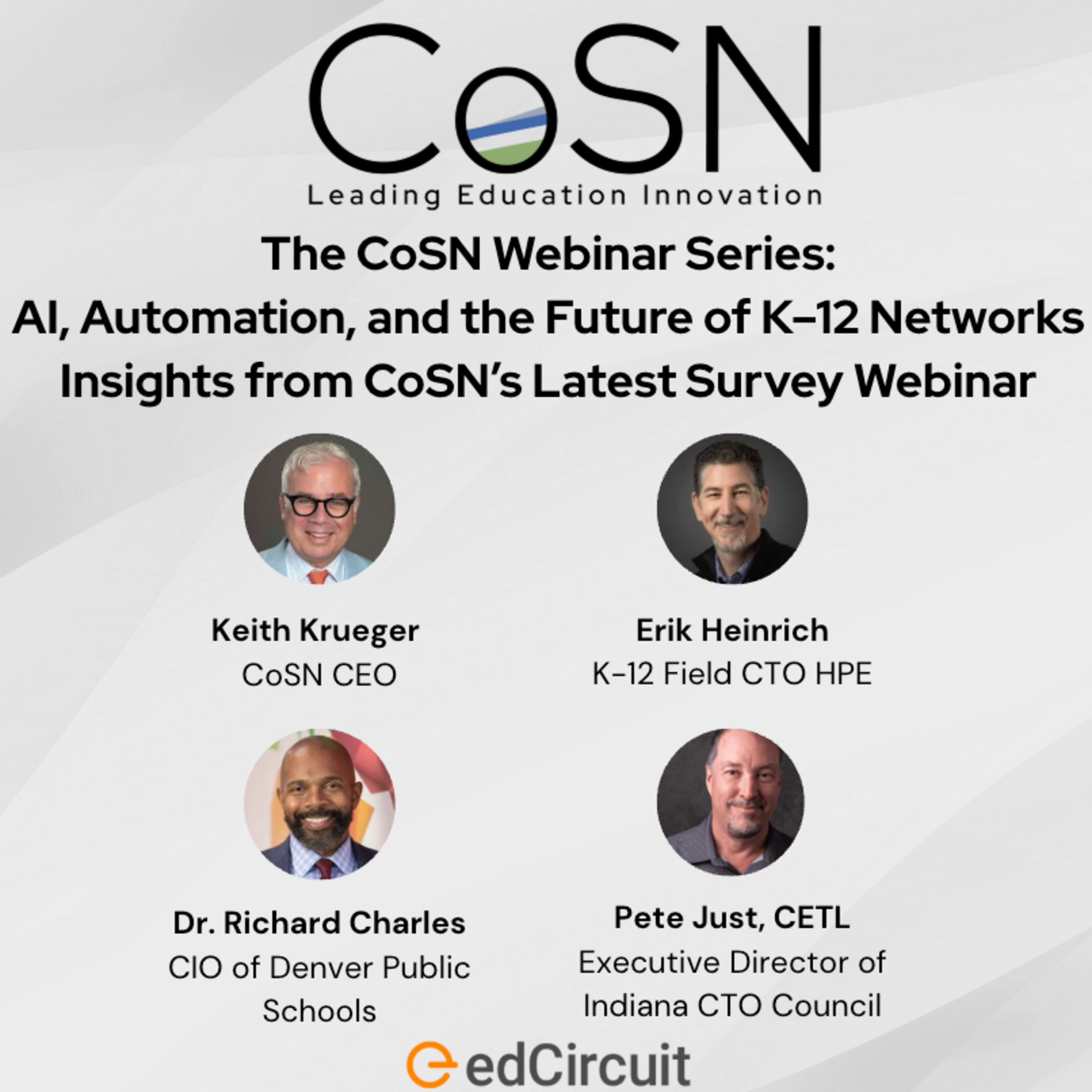 CoSN
Leading Education Innovation

The CoSN Webinar Series:
AI, Automation, and the Future of K–12 Networks
Insights from CoSN's Latest Survey Webinar

Keith Krueger
CoSN CEO

Erik Heinrich
K–12 Field CTO HPE

Dr. Richard Charles
CIO of Denver Public Schools

Pete Just, CETL
Executive Director of Indiana CTO Council

edCircuit